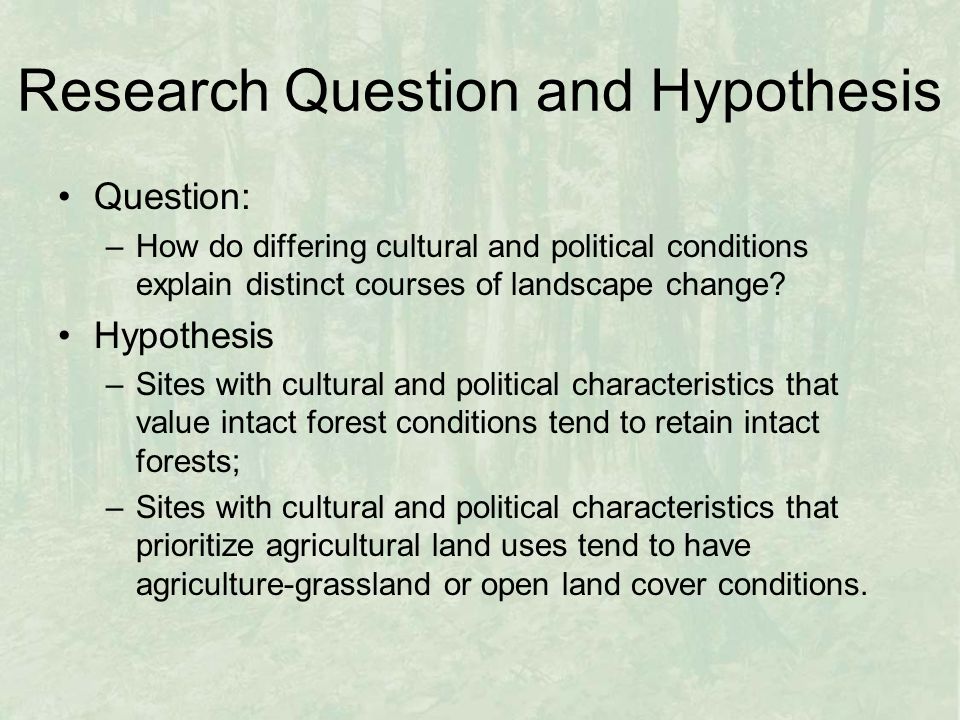 Research Question and Hypothesis

• Question:
– How do differing cultural and political conditions explain distinct courses of landscape change?

• Hypothesis
– Sites with cultural and political characteristics that value intact forest conditions tend to retain intact forests;
– Sites with cultural and political characteristics that prioritize agricultural land uses tend to have agriculture-grassland or open land cover conditions.